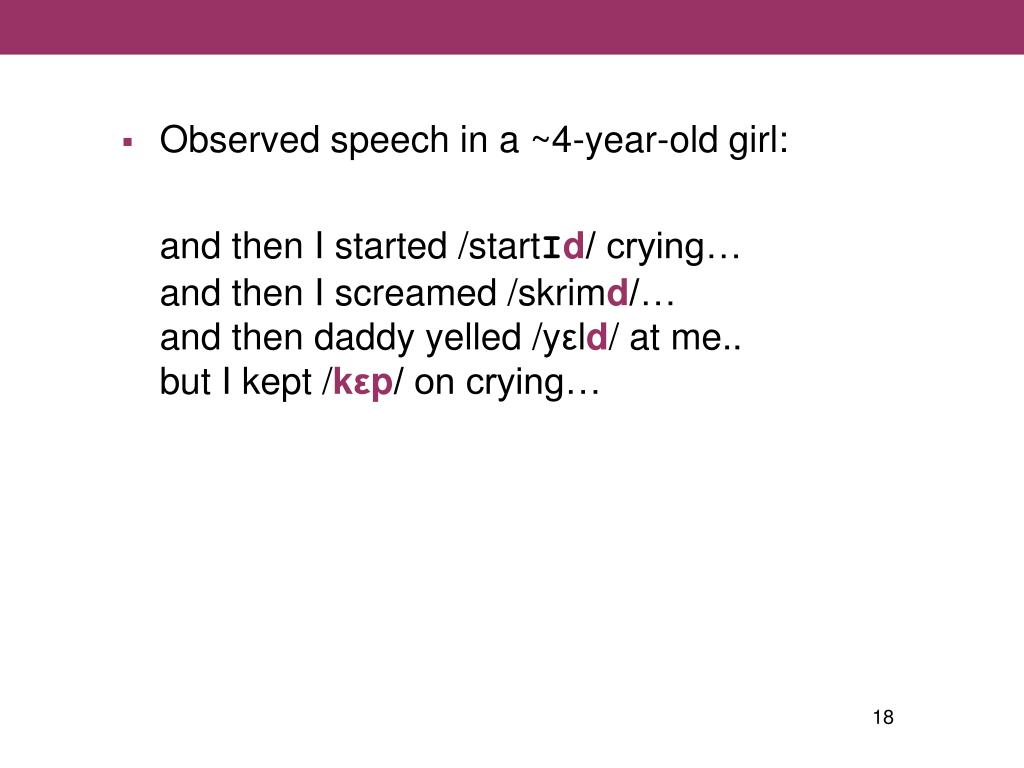 ▪ Observed speech in a ~4-year-old girl:

and then I started /startɪd/ crying…
and then I screamed /skrimd/…
and then daddy yelled /yɛld/ at me..
but I kept /kɛp/ on crying…

18